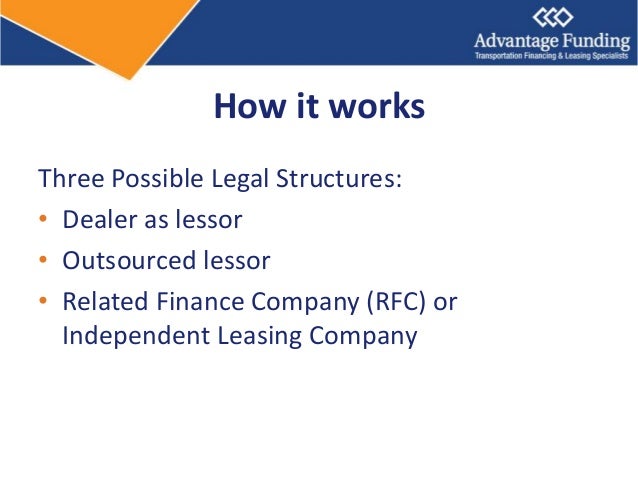 Advantage Funding
Transportation Financing & Leasing Specialists

How it works

Three Possible Legal Structures:
• Dealer as lessor
• Outsourced lessor
• Related Finance Company (RFC) or Independent Leasing Company